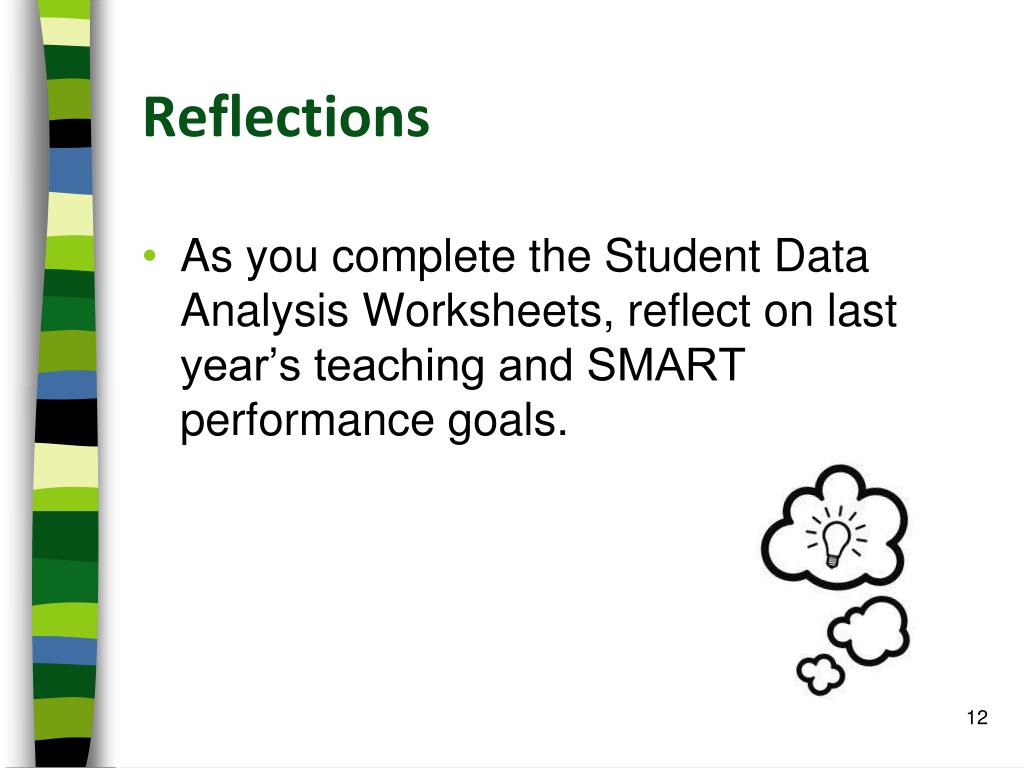 Reflections

• As you complete the Student Data Analysis Worksheets, reflect on last year’s teaching and SMART performance goals.

12